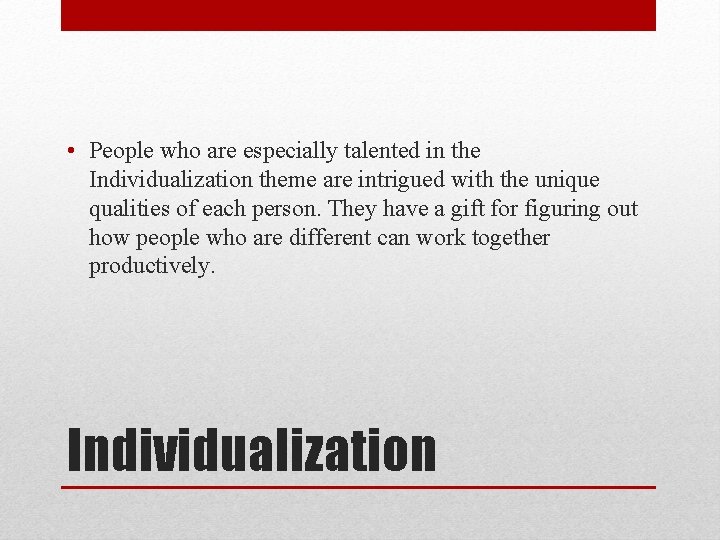 • People who are especially talented in the Individualization theme are intrigued with the unique qualities of each person. They have a gift for figuring out how people who are different can work together productively.

Individualization